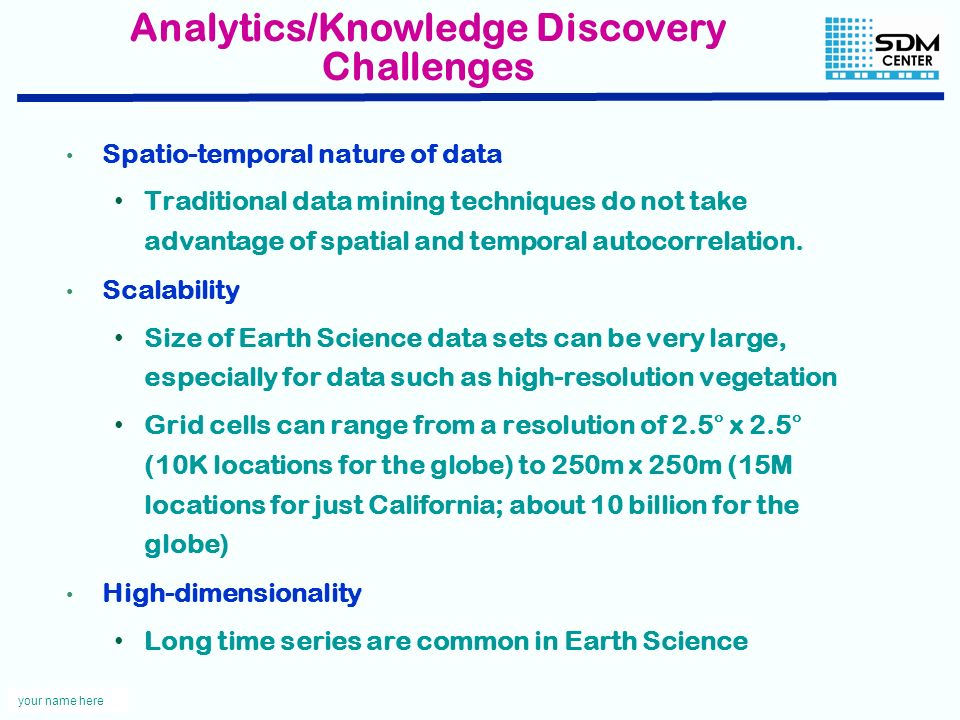 Analytics/Knowledge Discovery Challenges

SDM CENTER

• Spatio-temporal nature of data
  • Traditional data mining techniques do not take advantage of spatial and temporal autocorrelation.
• Scalability
  • Size of Earth Science data sets can be very large, especially for data such as high-resolution vegetation
  • Grid cells can range from a resolution of 2.5° x 2.5° (10K locations for the globe) to 250m x 250m (15M locations for just California; about 10 billion for the globe)
• High-dimensionality
  • Long time series are common in Earth Science

your name here